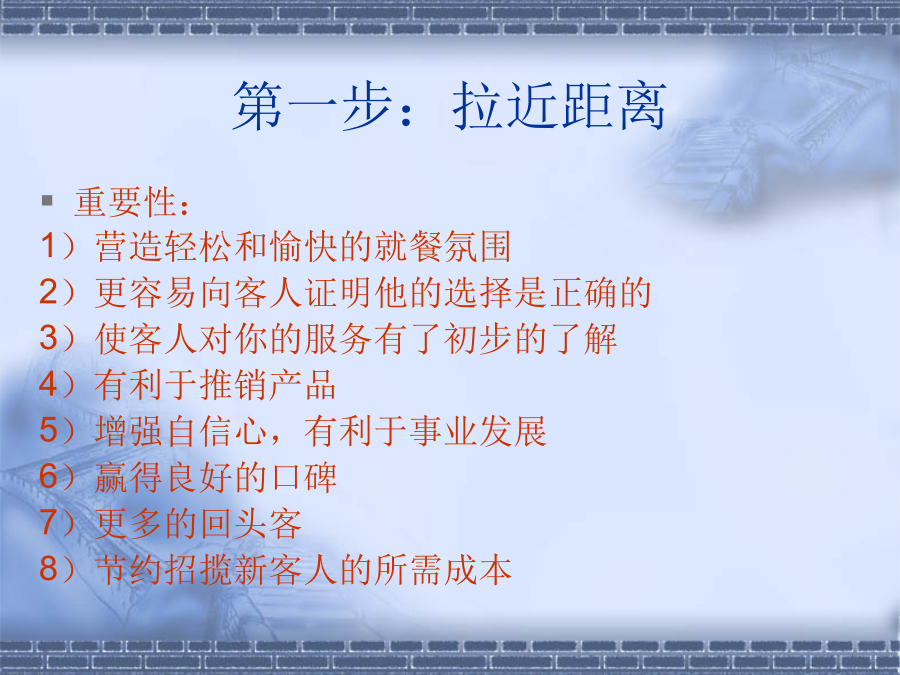 第一步：拉近距离

▪ 重要性：
1）营造轻松和愉快的就餐氛围
2）更容易向客人证明他的选择是正确的
3）使客人对你的服务有了初步的了解
4）有利于推销产品
5）增强自信心，有利于事业发展
6）赢得良好的口碑
7）更多的回头客
8）节约招揽新客人的所需成本